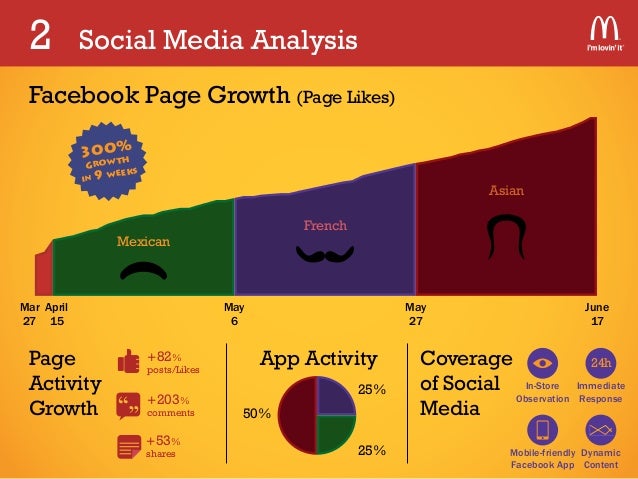 2 Social Media Analysis

I'm lovin' it

Facebook Page Growth (Page Likes)

300% GROWTH IN 9 WEEKS

Mexican

French

Asian

Mar 27

April 15

May 6

May 27

June 17

Page Activity Growth

+82% posts/Likes

+203% comments

+53% shares

App Activity

25%

50%

25%

Coverage of Social Media

In-Store Observation

24h

Immediate Response

Mobile-friendly Facebook App

Dynamic Content